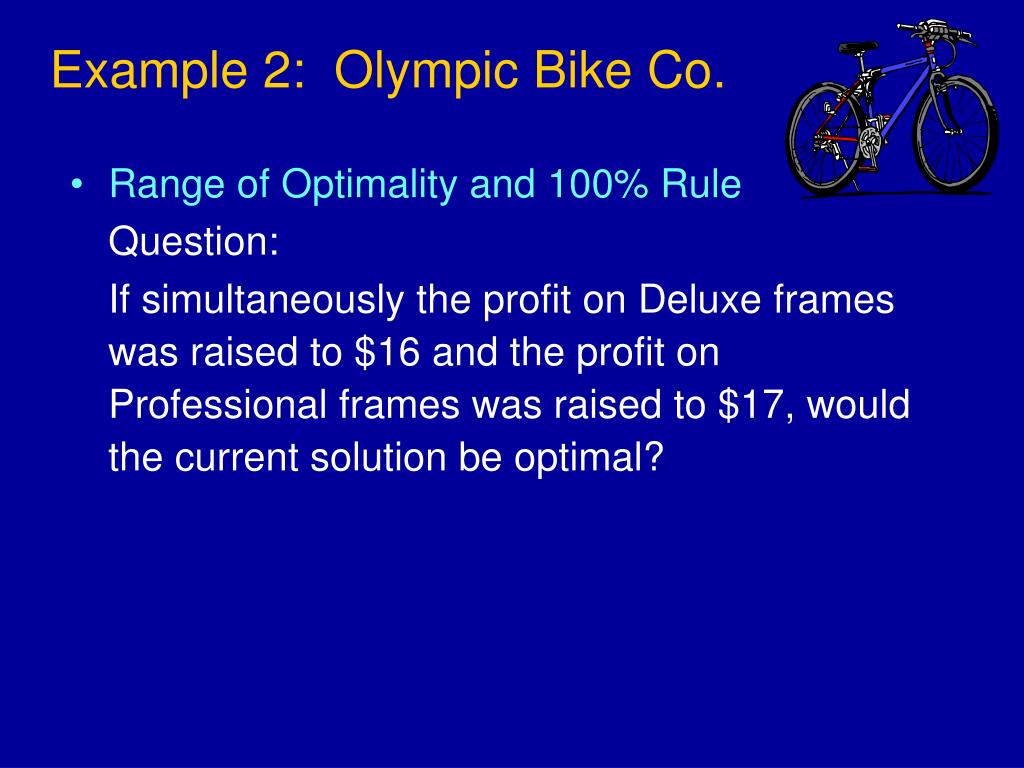 Example 2: Olympic Bike Co.

• Range of Optimality and 100% Rule

Question:

If simultaneously the profit on Deluxe frames was raised to \$16 and the profit on Professional frames was raised to \$17, would the current solution be optimal?